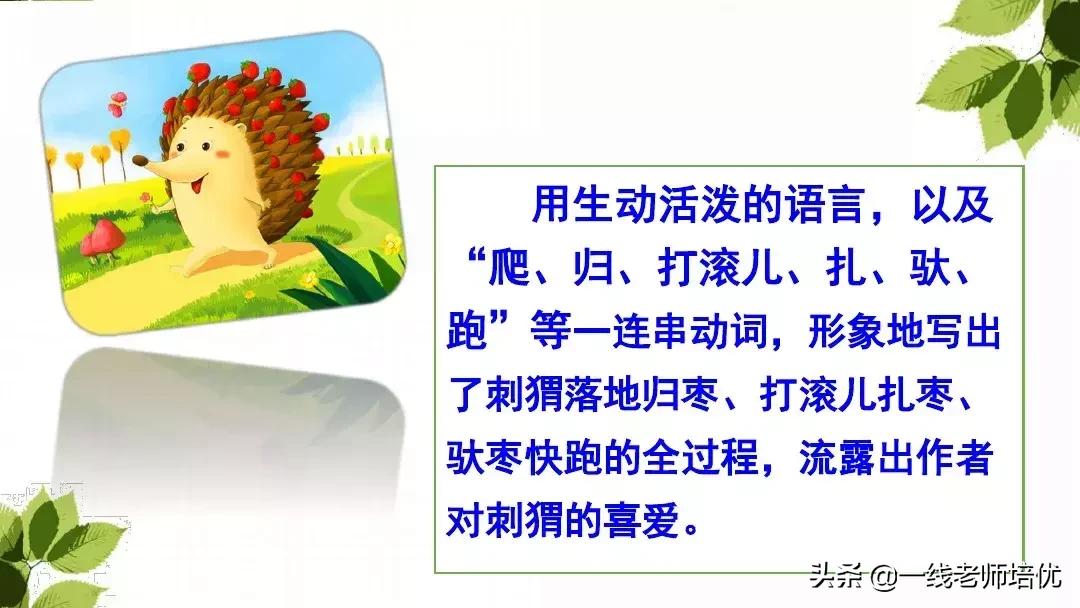 用生动活泼的语言，以及“爬、归、打滚儿、扎、驮、跑”等一连串动词，形象地写出了刺猬落地归枣、打滚儿扎枣、驮枣快跑的全过程，流露出作者对刺猬的喜爱。

头条 @一线老师培优